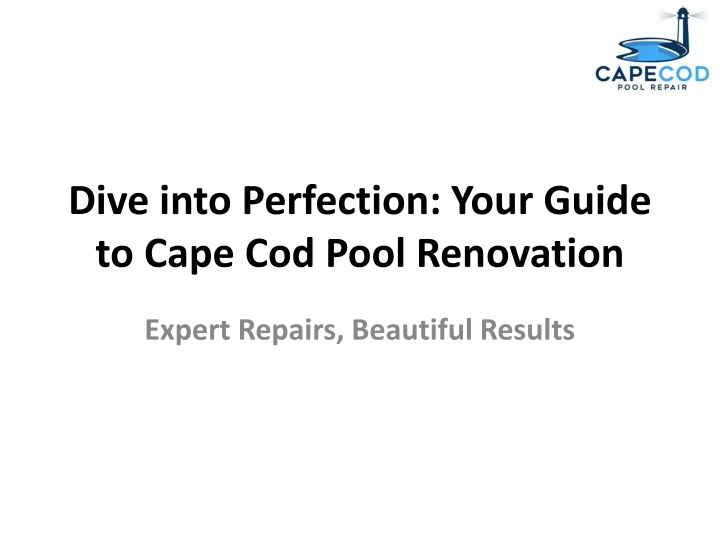 CAPECOD
POOL REPAIR

Dive into Perfection: Your Guide to Cape Cod Pool Renovation

Expert Repairs, Beautiful Results